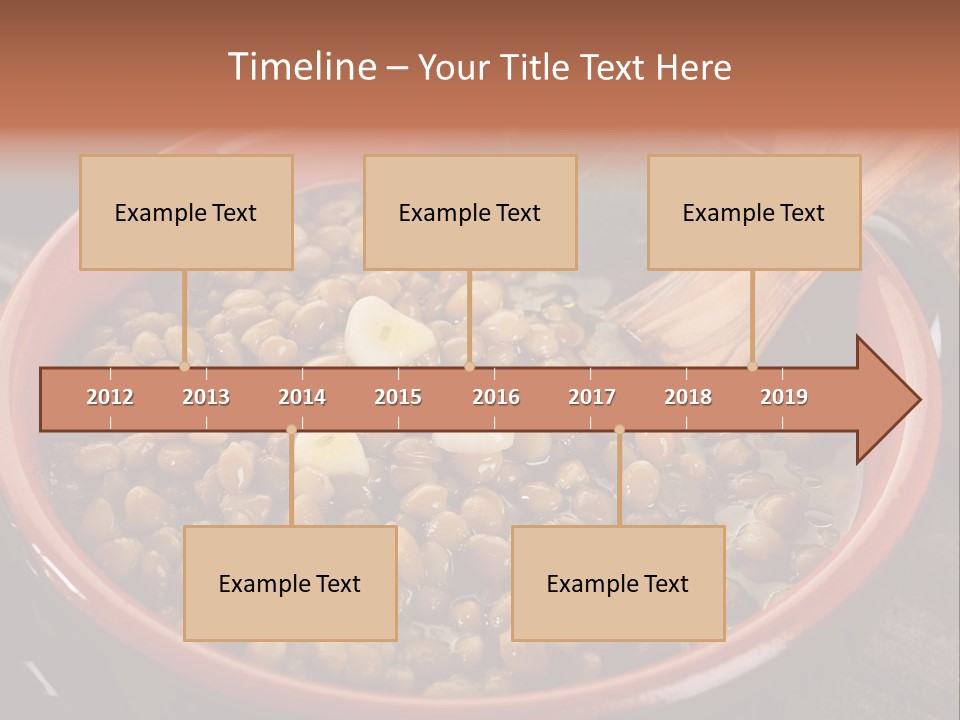 Timeline – Your Title Text Here

Example Text

Example Text

Example Text

2012 2013 2014 2015 2016 2017 2018 2019

Example Text

Example Text